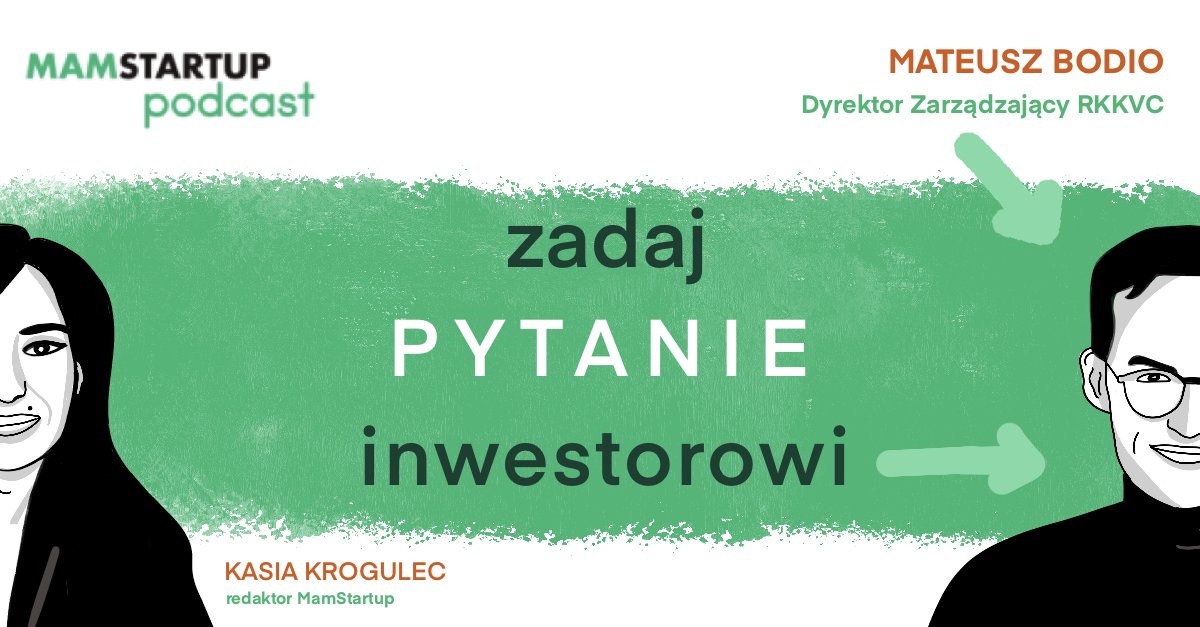 MAMSTARTUP podcast

MATEUSZ BODIO
Dyrektor Zarządzający RKKVC

zadaj
PYTANIE
inwestorowi

KASIA KROGULEC
redaktor MamStartup